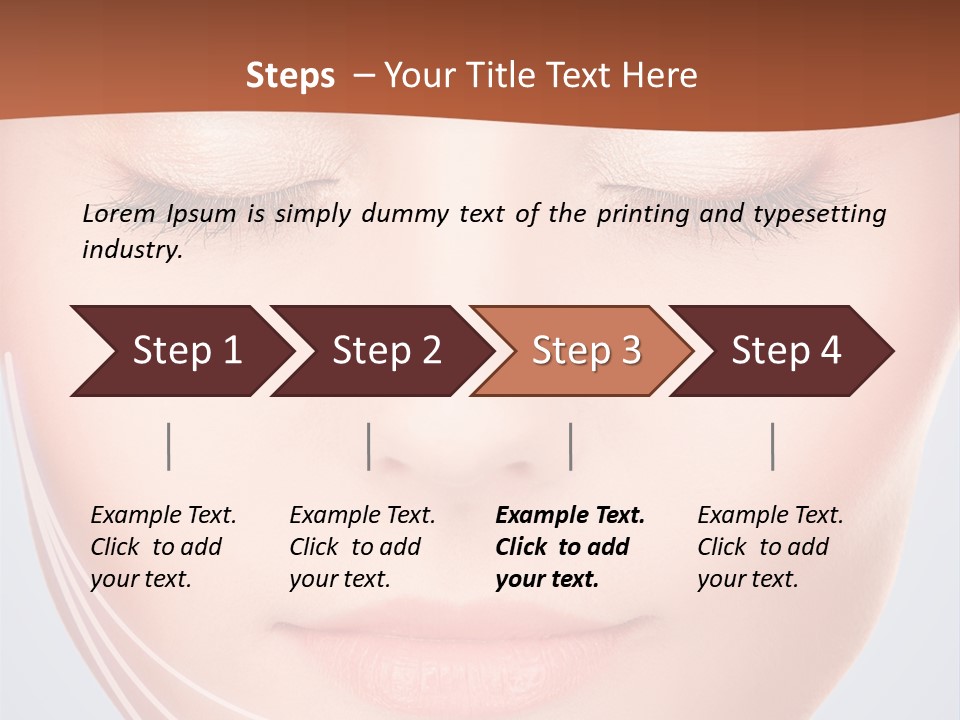 Steps – Your Title Text Here

Lorem Ipsum is simply dummy text of the printing and typesetting industry.

Step 1

Step 2

Step 3

Step 4

Example Text. Click to add your text.

Example Text. Click to add your text.

Example Text. Click to add your text.

Example Text. Click to add your text.